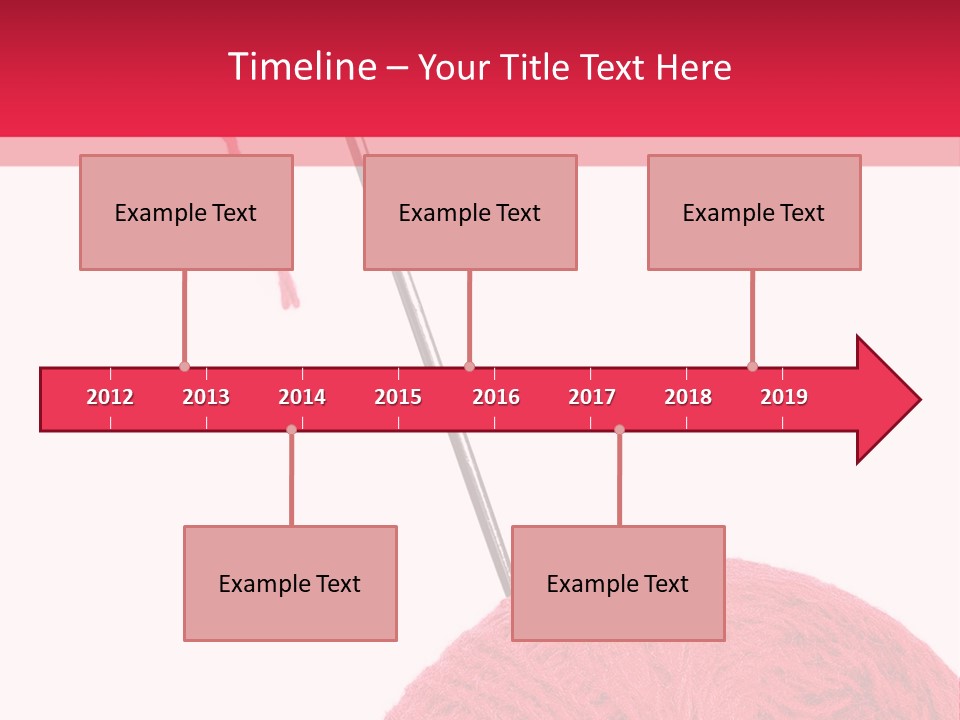 Timeline – Your Title Text Here

Example Text

Example Text

Example Text

2012 2013 2014 2015 2016 2017 2018 2019

Example Text

Example Text